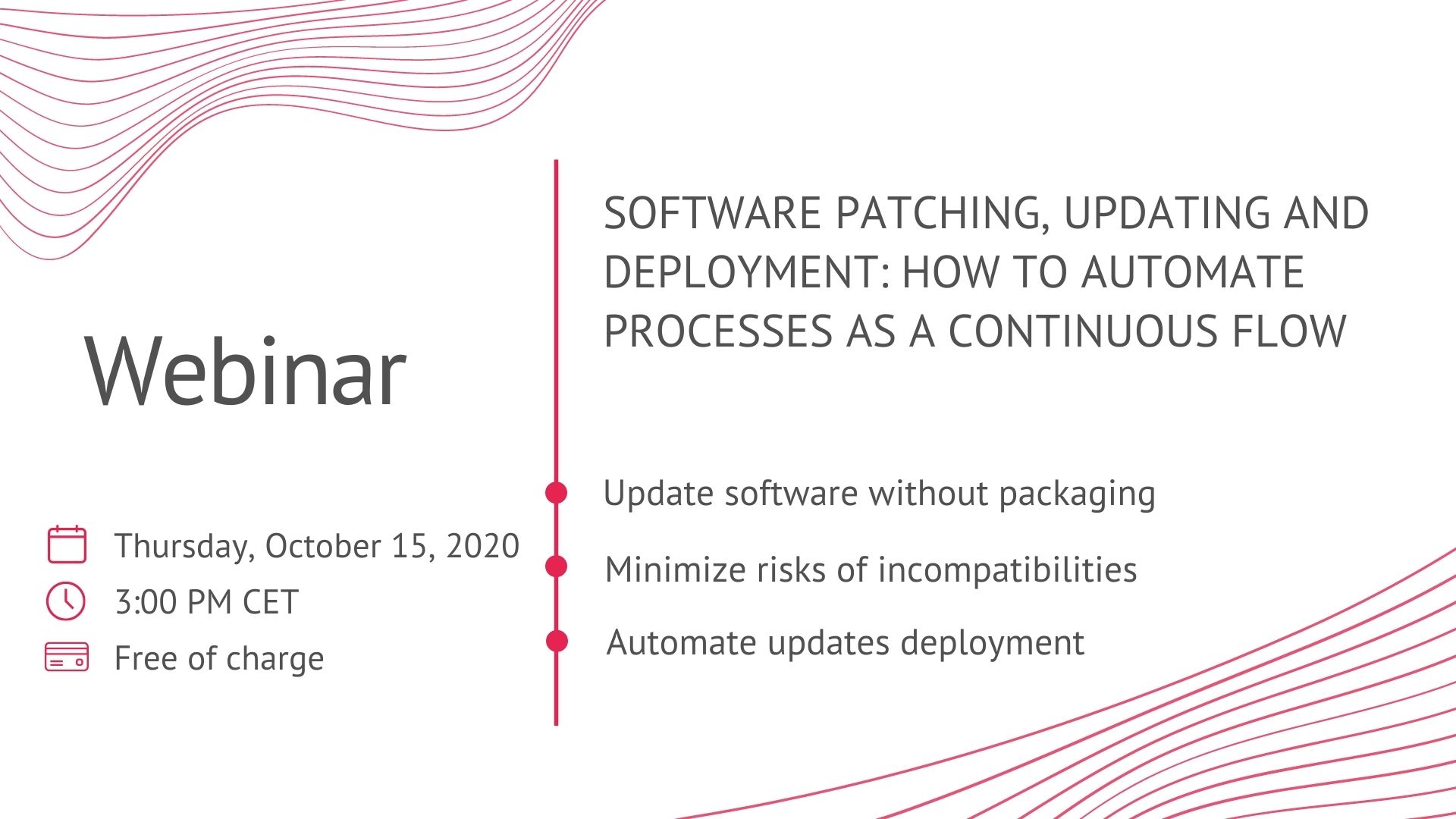 Webinar

Thursday, October 15, 2020
3:00 PM CET
Free of charge

SOFTWARE PATCHING, UPDATING AND DEPLOYMENT: HOW TO AUTOMATE PROCESSES AS A CONTINUOUS FLOW

Update software without packaging
Minimize risks of incompatibilities
Automate updates deployment